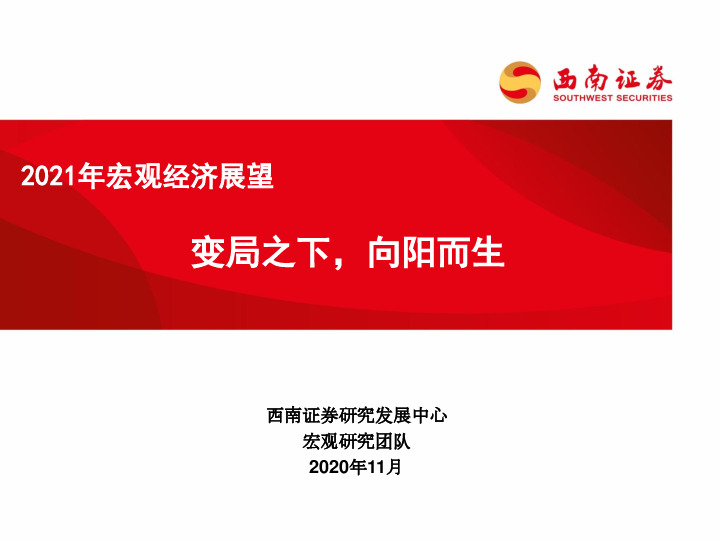 西南证券
SOUTHWEST SECURITIES

2021年宏观经济展望

变局之下，向阳而生

西南证券研究发展中心
宏观研究团队
2020年11月